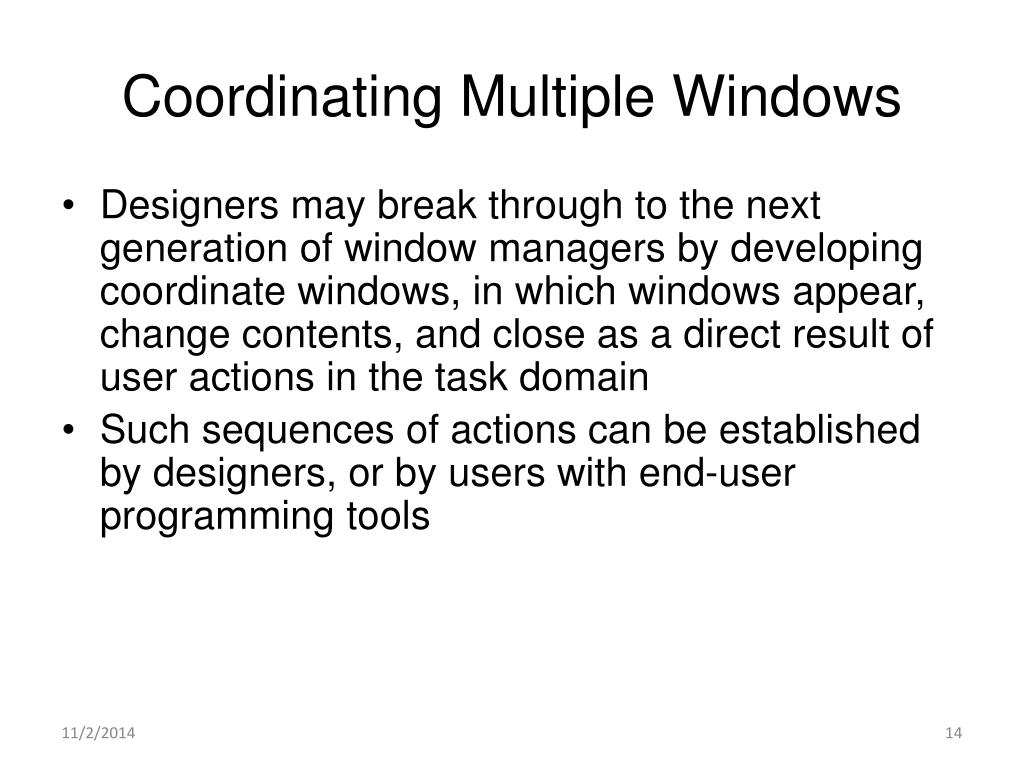 Coordinating Multiple Windows

• Designers may break through to the next generation of window managers by developing coordinate windows, in which windows appear, change contents, and close as a direct result of user actions in the task domain

• Such sequences of actions can be established by designers, or by users with end-user programming tools

11/2/2014

14